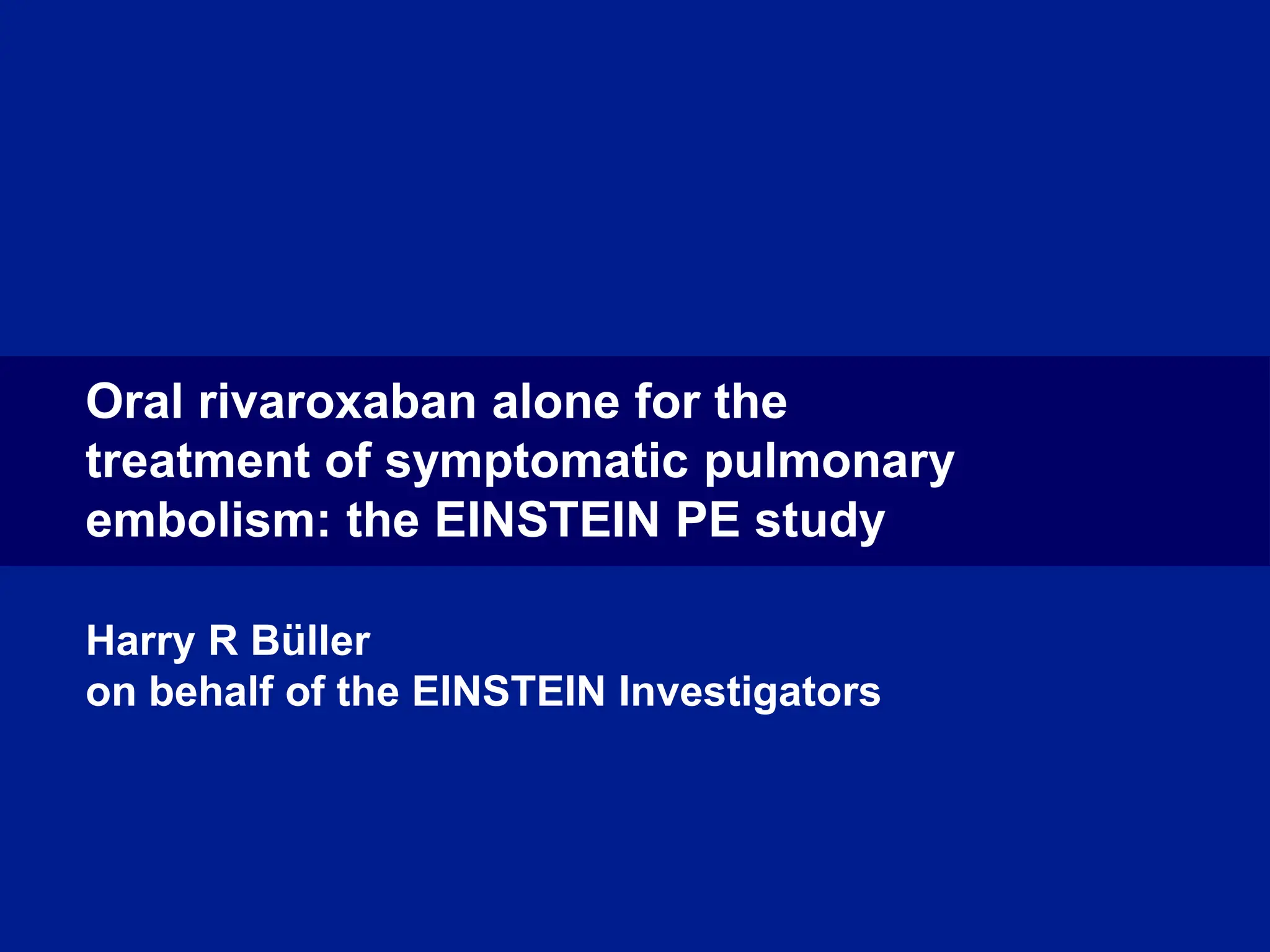 Oral rivaroxaban alone for the treatment of symptomatic pulmonary embolism: the EINSTEIN PE study

Harry R Büller
on behalf of the EINSTEIN Investigators